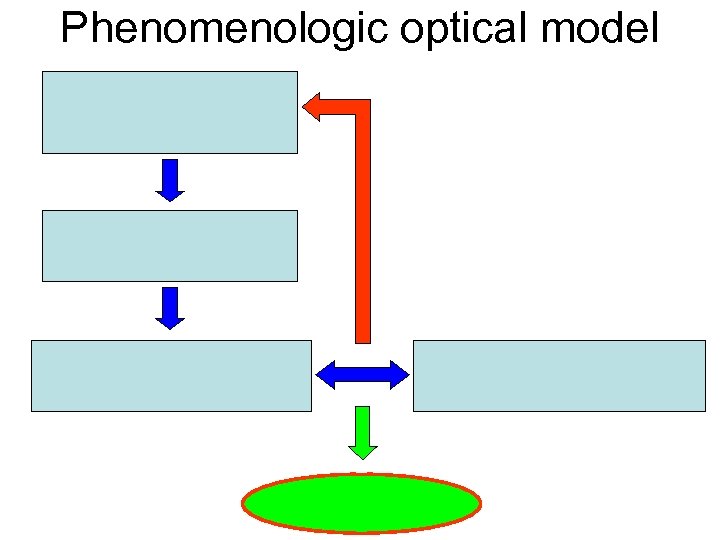 Phenomenologic optical model